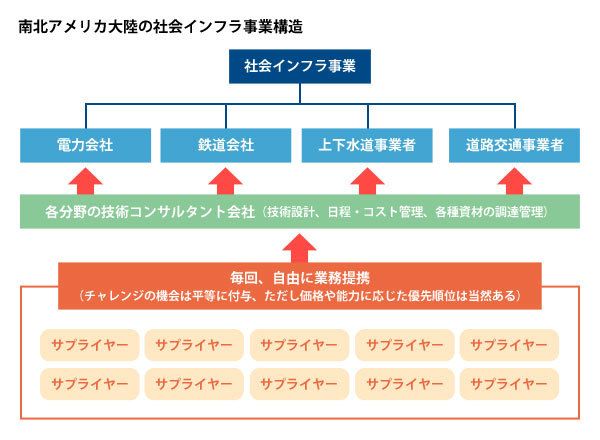 南北アメリカ大陸の社会インフラ事業構造

社会インフラ事業

電力会社
鉄道会社
上下水道事業者
道路交通事業者

各分野の技術コンサルタント会社（技術設計、日程・コスト管理、各種資材の調達管理）

毎回、自由に業務提携
（チャレンジの機会は平等に付与、ただし価格や能力に応じた優先順位は当然ある）

サプライヤー
サプライヤー
サプライヤー
サプライヤー
サプライヤー
サプライヤー
サプライヤー
サプライヤー
サプライヤー
サプライヤー